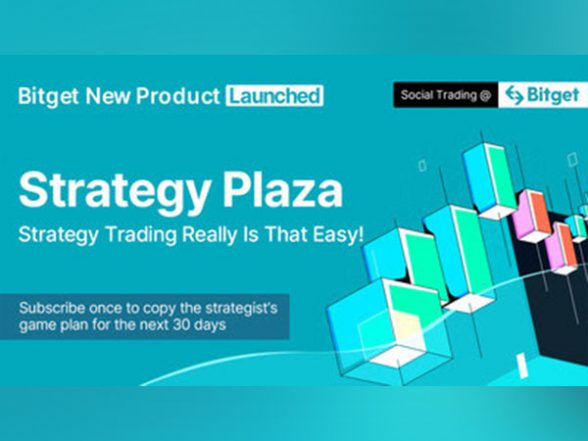 Bitget New Product Launched

Social Trading @ Bitget

Strategy Plaza

Strategy Trading Really Is That Easy!

Subscribe once to copy the strategist's game plan for the next 30 days